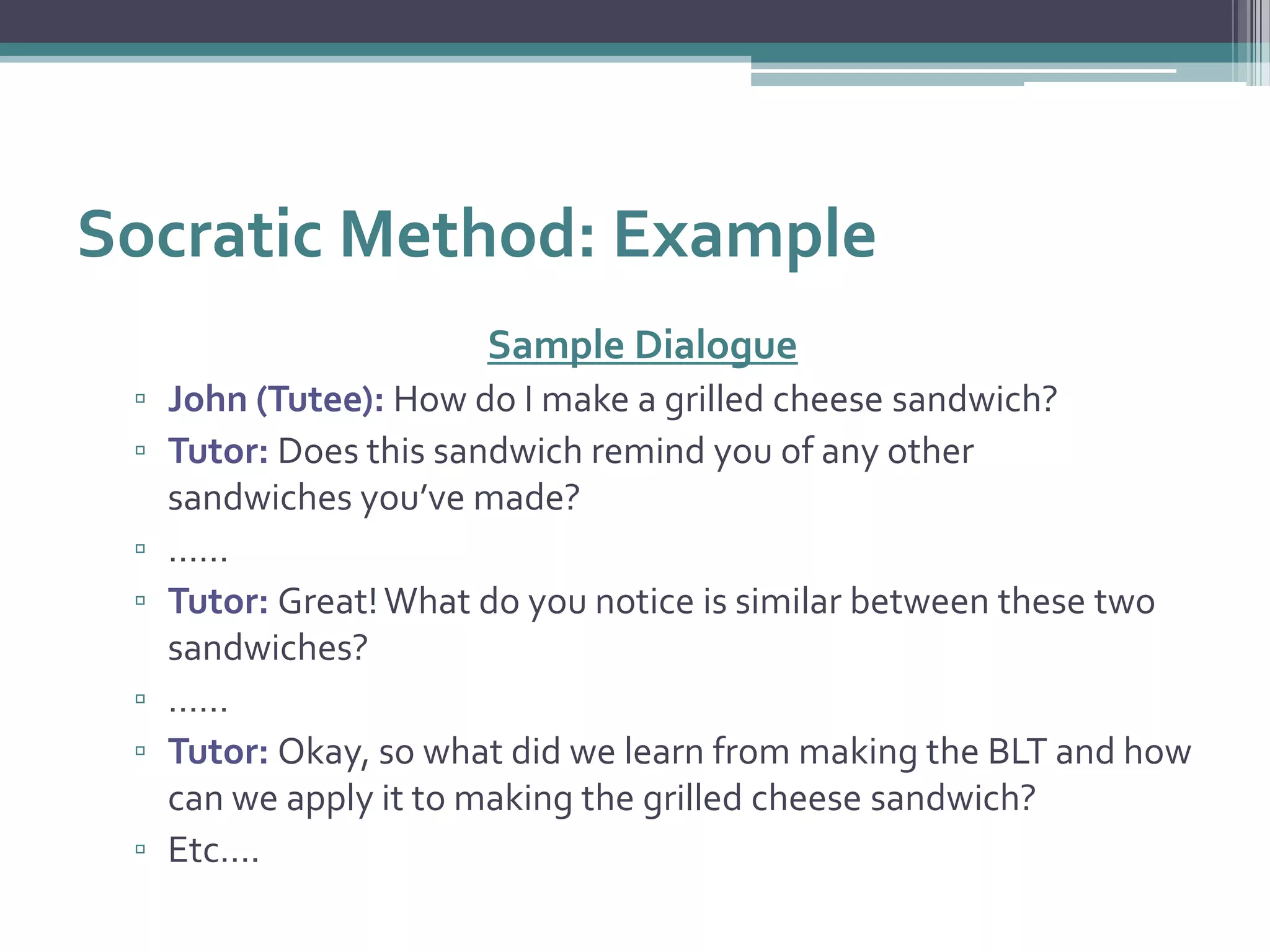 Socratic Method: Example

Sample Dialogue

▫ John (Tutee): How do I make a grilled cheese sandwich?
▫ Tutor: Does this sandwich remind you of any other sandwiches you've made?
▫ ……
▫ Tutor: Great! What do you notice is similar between these two sandwiches?
▫ ……
▫ Tutor: Okay, so what did we learn from making the BLT and how can we apply it to making the grilled cheese sandwich?
▫ Etc….